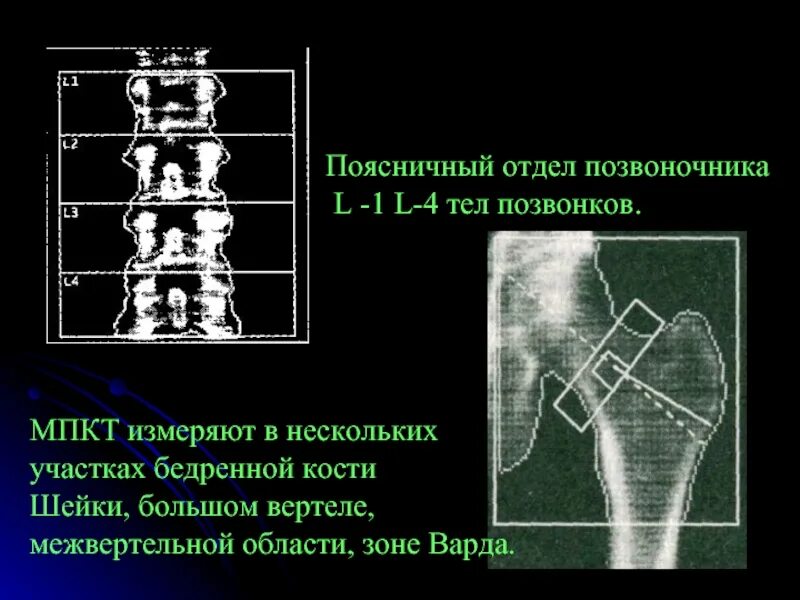 L1
L2
L3
L4

Поясничный отдел позвоночника
L -1 L-4 тел позвонков.

МПКТ измеряют в нескольких участках бедренной кости Шейки, большом вертеле, межвертельной области, зоне Варда.